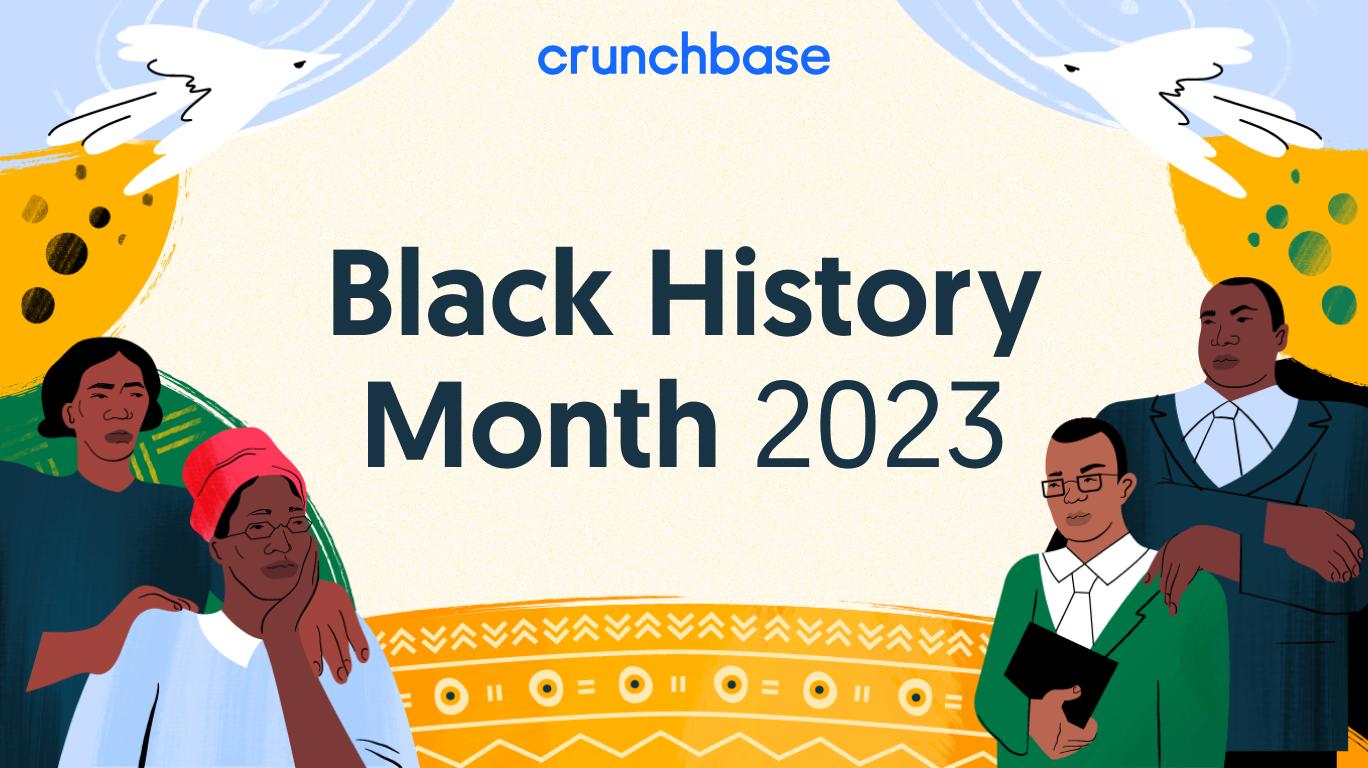 crunchbase

Black History Month 2023